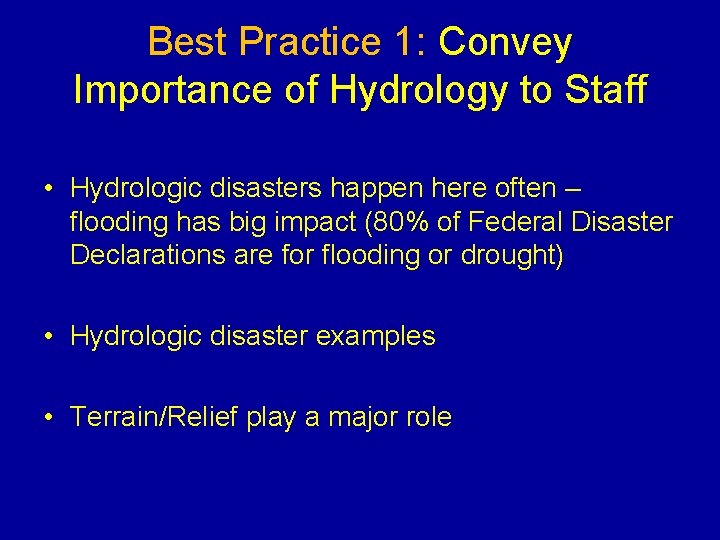 Best Practice 1: Convey Importance of Hydrology to Staff

• Hydrologic disasters happen here often – flooding has big impact (80% of Federal Disaster Declarations are for flooding or drought)

• Hydrologic disaster examples

• Terrain/Relief play a major role